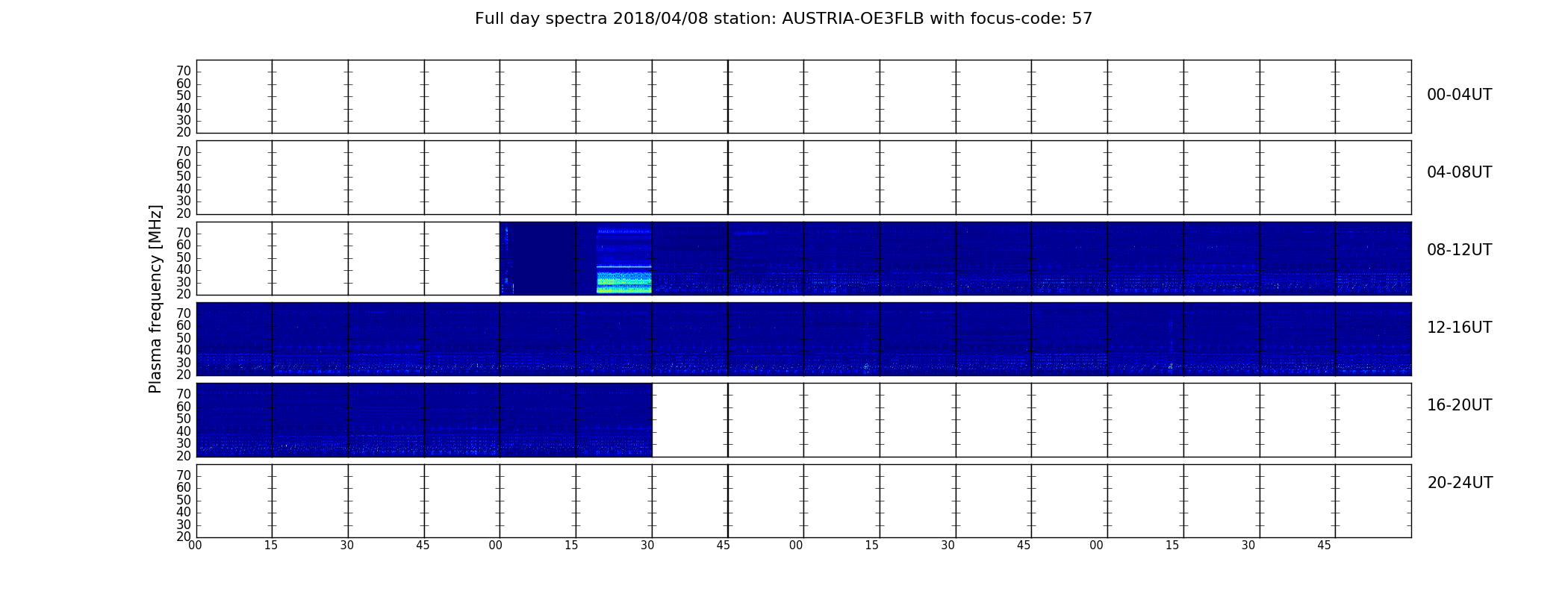 Full day spectra 2018/04/08 station: AUSTRIA-OE3FLB with focus-code: 57

Plasma frequency [MHz]

70
60
50
40
30
20

00-04UT

70
60
50
40
30
20

04-08UT

70
60
50
40
30
20

08-12UT

70
60
50
40
30
20

12-16UT

70
60
50
40
30
20

16-20UT

70
60
50
40
30
20

20-24UT

00 15 30 45 00 15 30 45 00 15 30 45 00 15 30 45